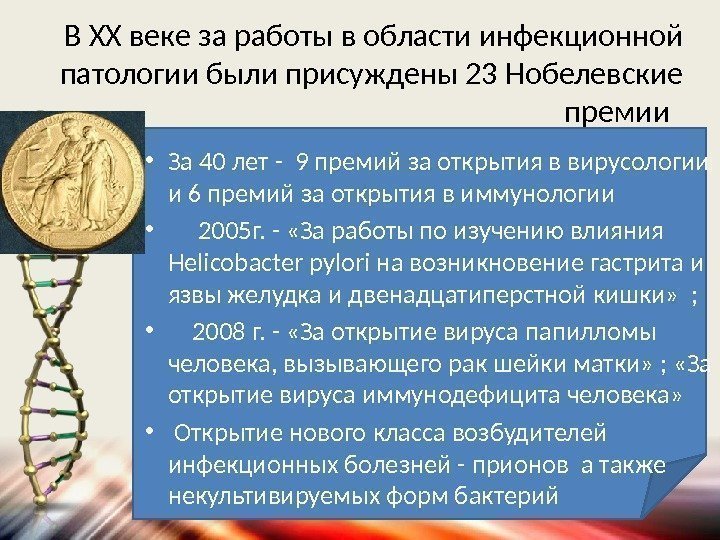 В XX веке за работы в области инфекционной патологии были присуждены 23 Нобелевские премии

• За 40 лет - 9 премий за открытия в вирусологии и 6 премий за открытия в иммунологии

• 2005г. - «За работы по изучению влияния Helicobacter pylori на возникновение гастрита и язвы желудка и двенадцатиперстной кишки» ;

• 2008 г. - «За открытие вируса папилломы человека, вызывающего рак шейки матки» ; «За открытие вируса иммунодефицита человека»

• Открытие нового класса возбудителей инфекционных болезней - прионов а также некультивируемых форм бактерий